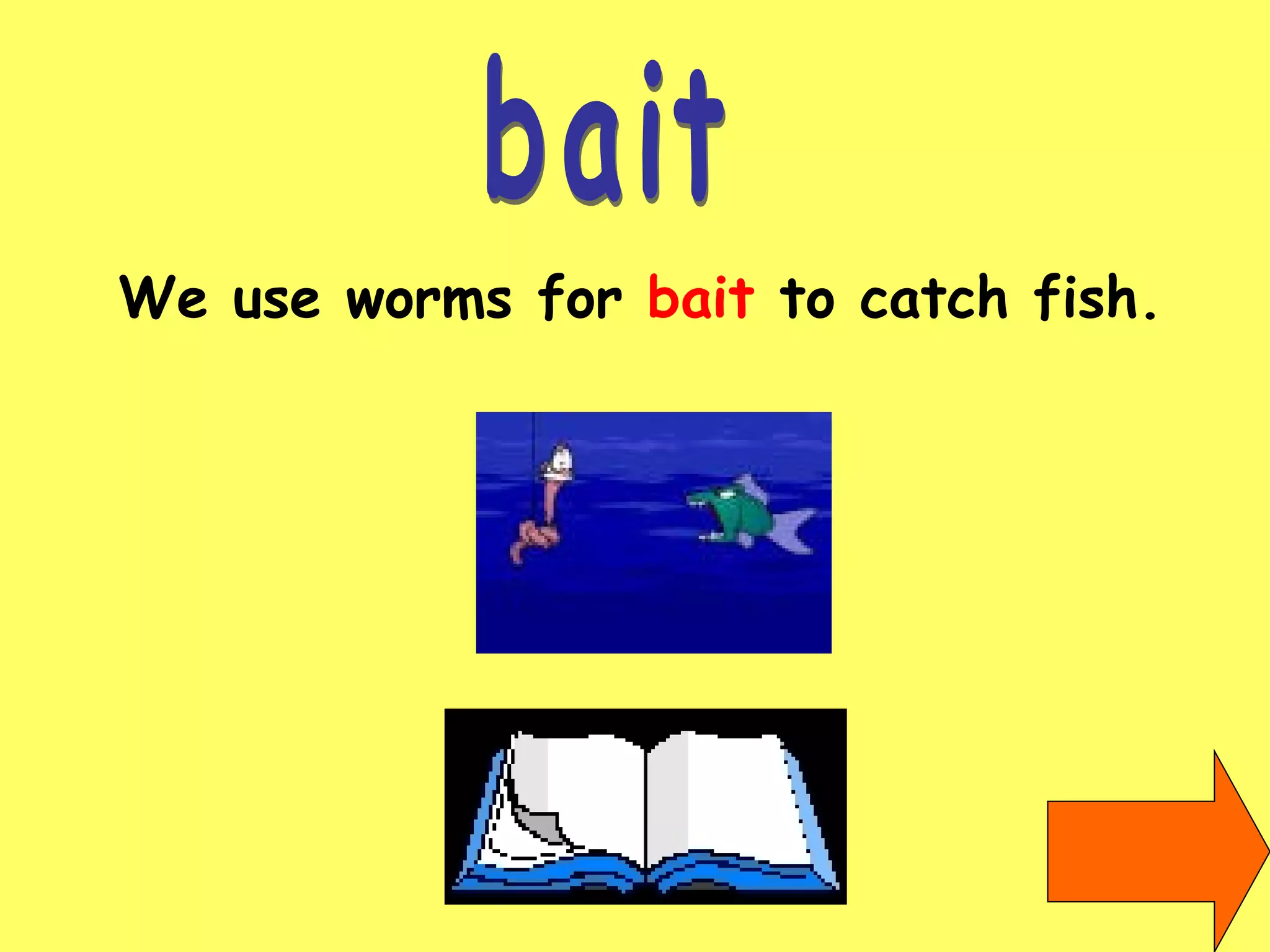 bait

We use worms for bait to catch fish.